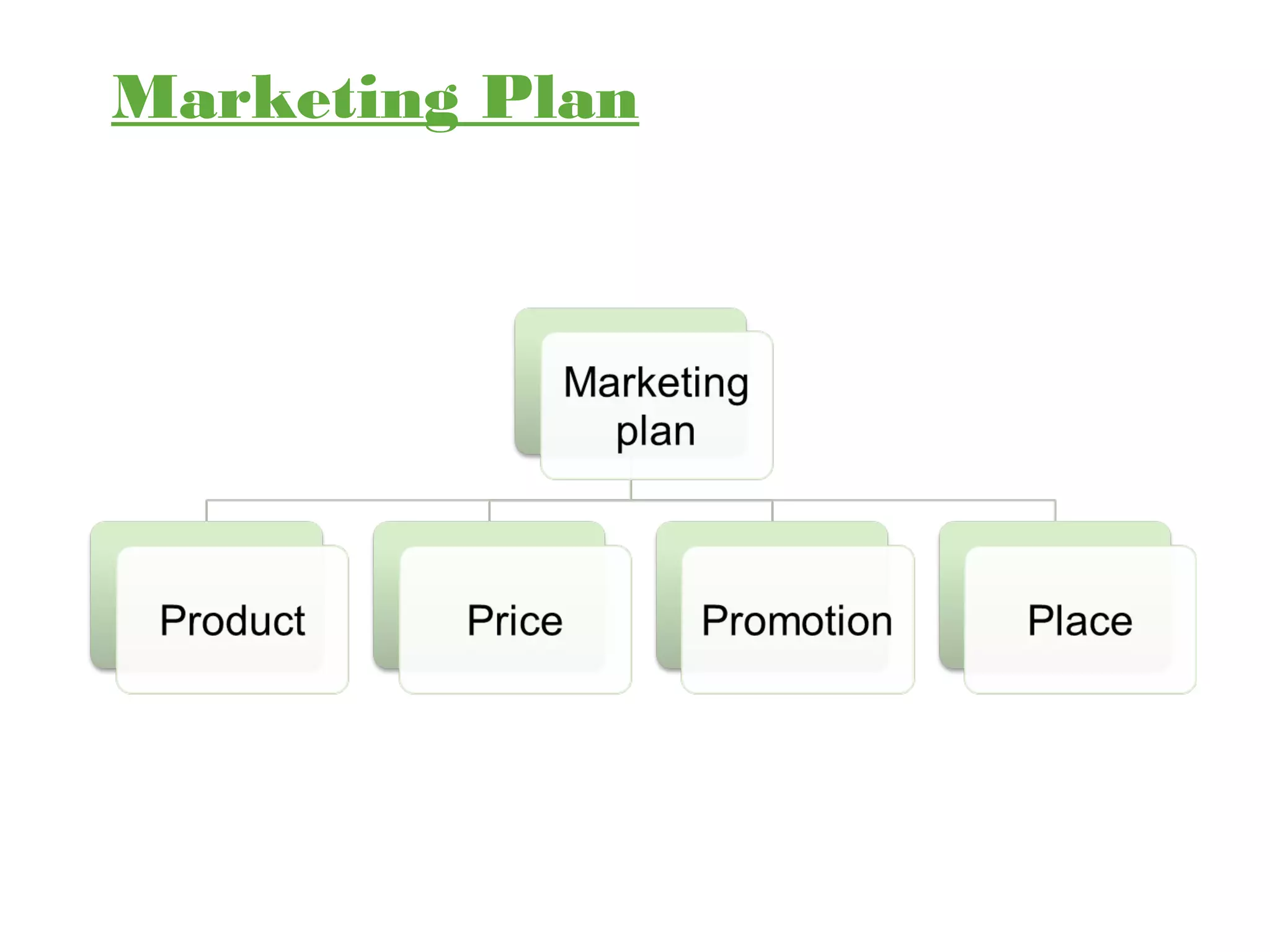 Marketing Plan

Marketing plan

Product

Price

Promotion

Place